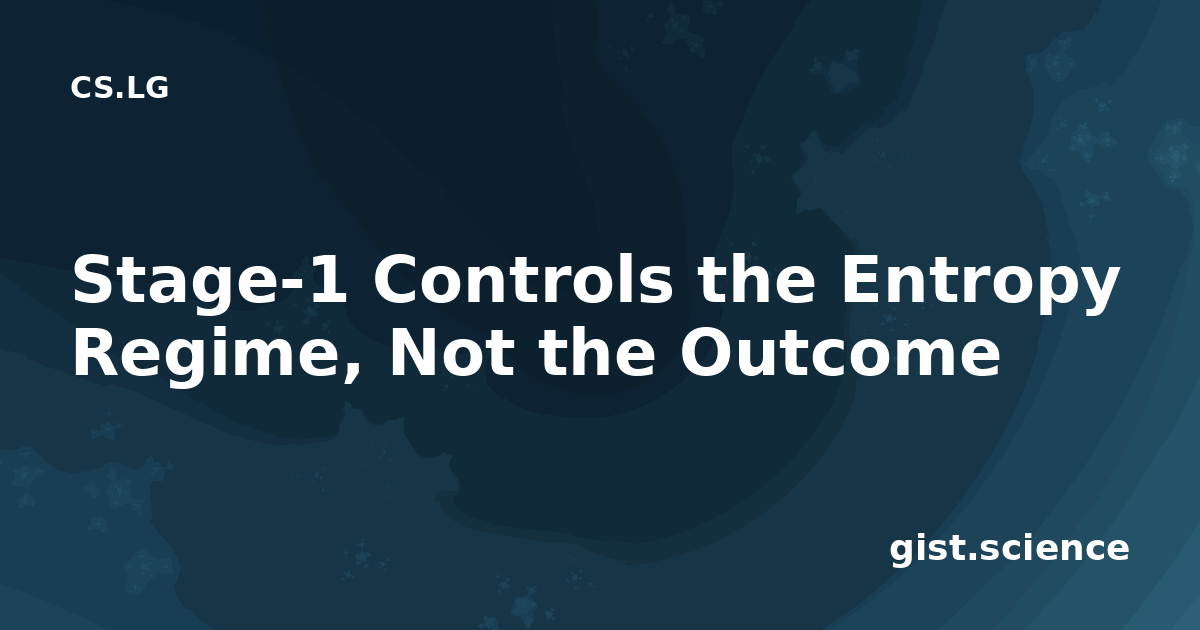 CS.LG

Stage-1 Controls the Entropy Regime, Not the Outcome

gist.science